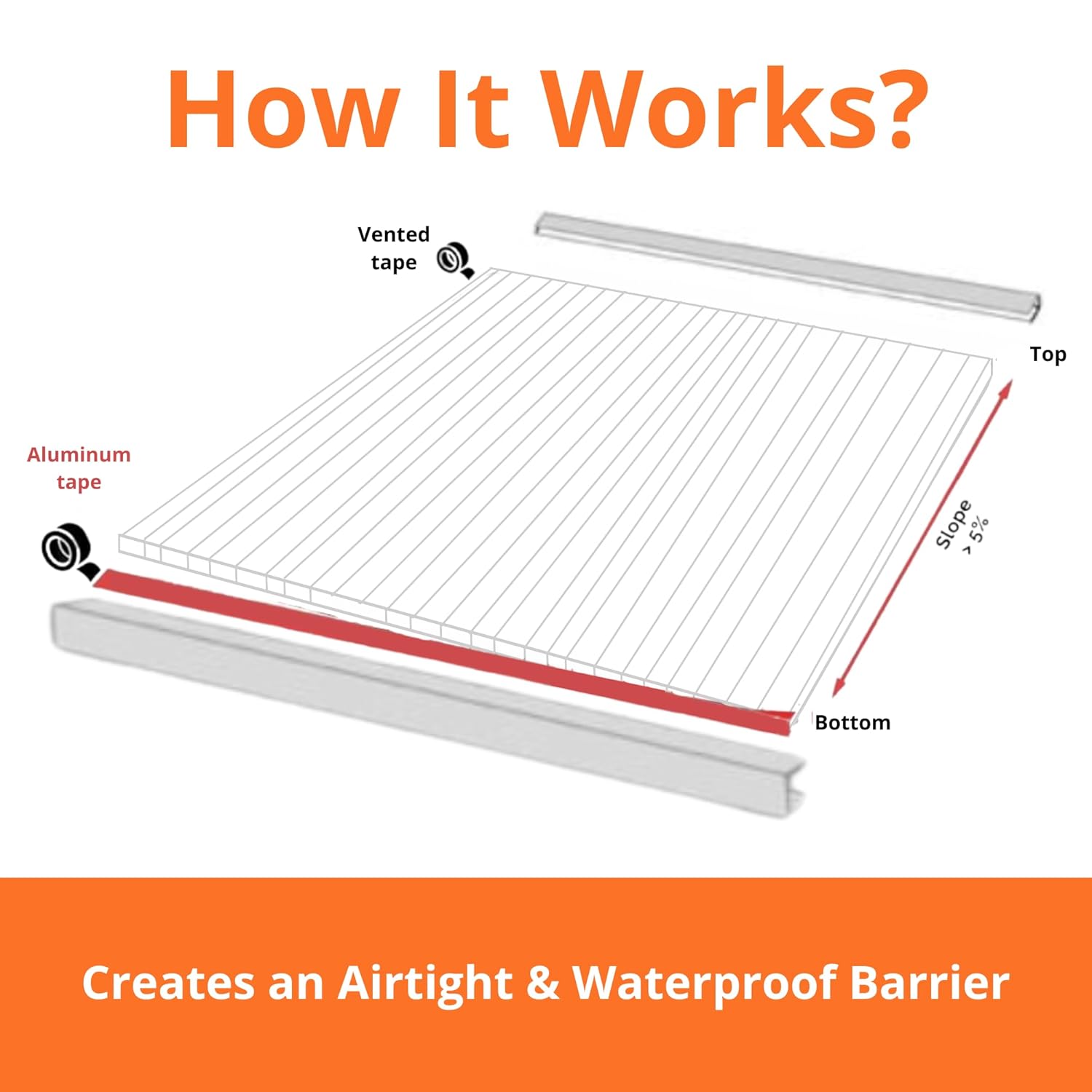 How It Works?

Vented tape

Top

Aluminum tape

Slope > 5%

Bottom

Creates an Airtight & Waterproof Barrier